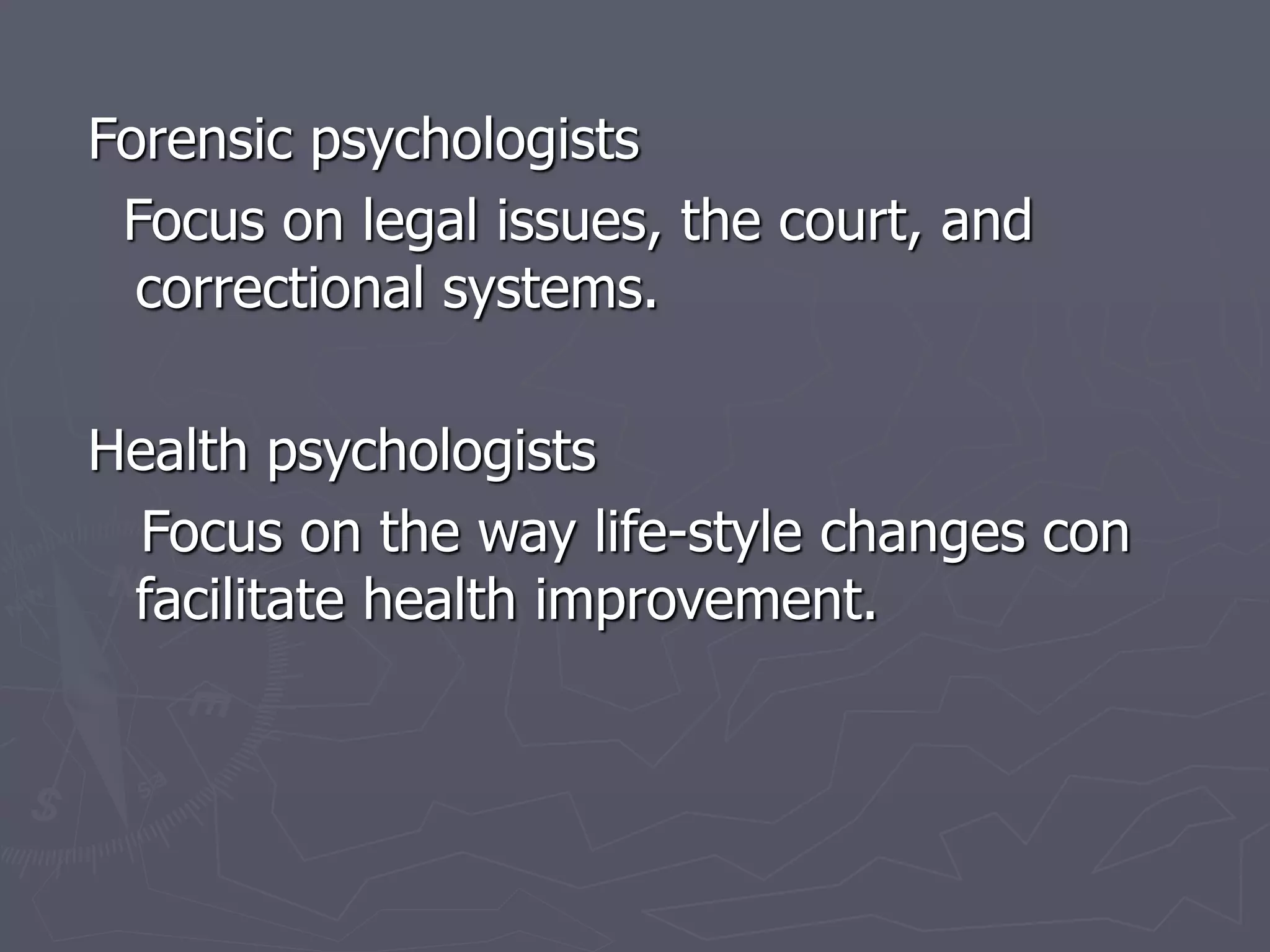 Forensic psychologists

Focus on legal issues, the court, and correctional systems.

Health psychologists

Focus on the way life-style changes con facilitate health improvement.